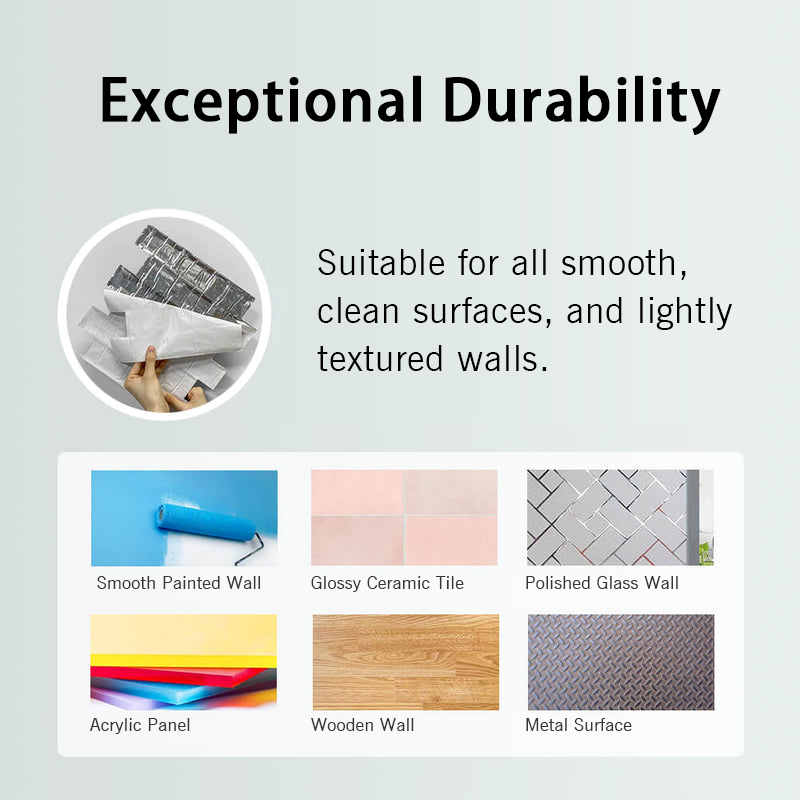 Exceptional Durability

Suitable for all smooth, clean surfaces, and lightly textured walls.

Smooth Painted Wall

Glossy Ceramic Tile

Polished Glass Wall

Acrylic Panel

Wooden Wall

Metal Surface